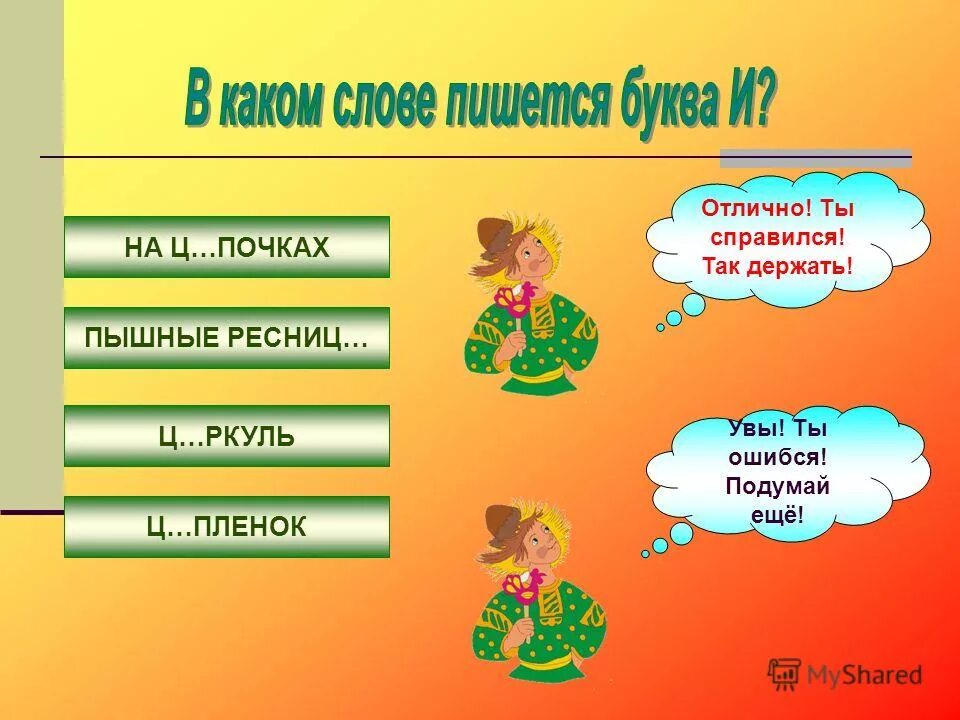 В каком слове пишется буква И?

НА Ц…ПОЧКАХ

ПЫШНЫЕ РЕСНИЦ…

Ц…РКУЛЬ

Ц…ПЛЕНОК

Отлично! Ты справился! Так держать!

Увы! Ты ошибся! Подумай ещё!

MyShared